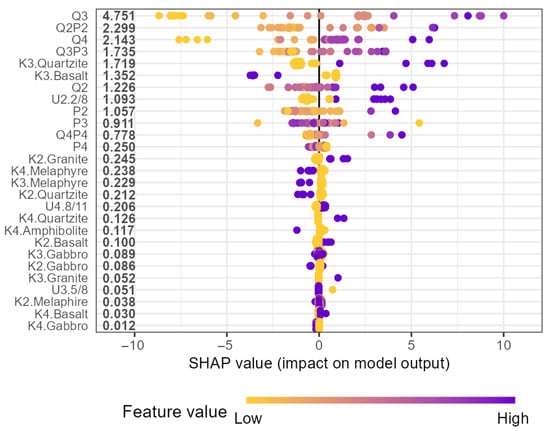 Q3 4.751
Q2P2 2.299
Q4 2.143
Q3P3 1.735
K3.Quartzite 1.719
K3.Basalt 1.352
Q2 1.226
U2.2/8 1.093
P2 1.057
P3 0.911
Q4P4 0.778
P4 0.250
K2.Granite 0.245
K4.Melaphyre 0.238
K3.Melaphyre 0.229
K2.Quartzite 0.212
U4.8/11 0.206
K4.Quartzite 0.126
K4.Amphibolite 0.117
K2.Basalt 0.100
K3.Gabbro 0.089
K2.Gabbro 0.086
K3.Granite 0.052
U3.5/8 0.051
K2.Melaphire 0.038
K4.Basalt 0.030
K4.Gabbro 0.012

−10 −5 0 5 10

SHAP value (impact on model output)

Feature value Low High